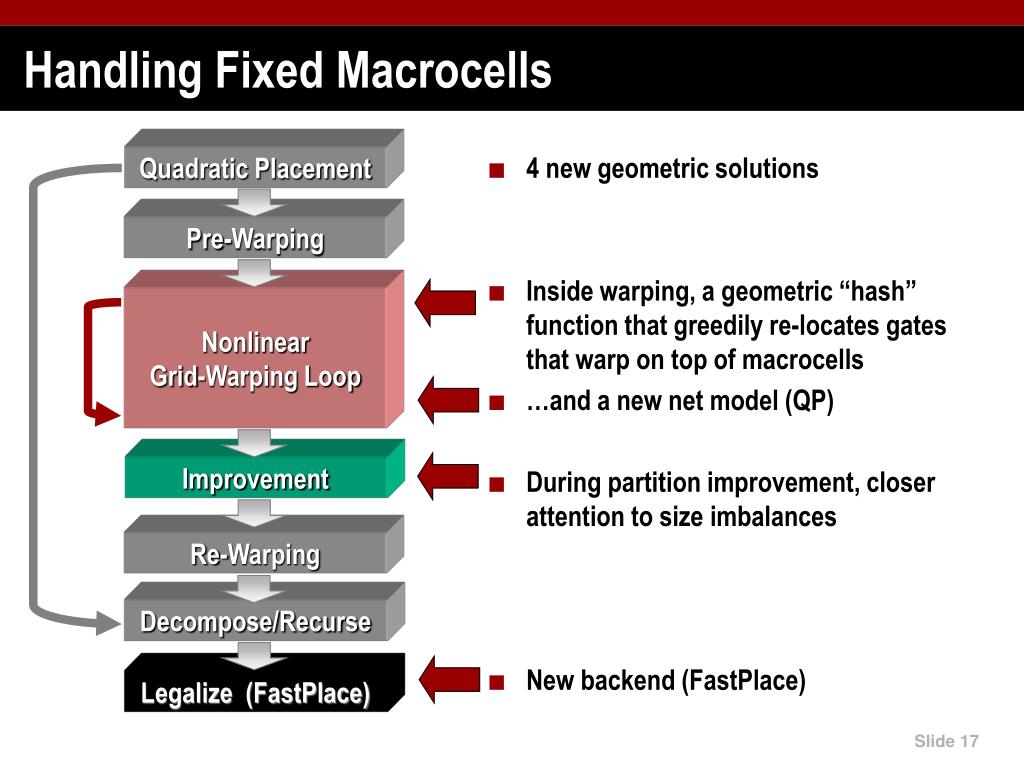 Handling Fixed Macrocells

Quadratic Placement

Pre-Warping

Nonlinear
Grid-Warping Loop

Improvement

Re-Warping

Decompose/Recurse

Legalize (FastPlace)

■ 4 new geometric solutions

■ Inside warping, a geometric “hash” function that greedily re-locates gates that warp on top of macrocells

■ …and a new net model (QP)

■ During partition improvement, closer attention to size imbalances

■ New backend (FastPlace)

Slide 17